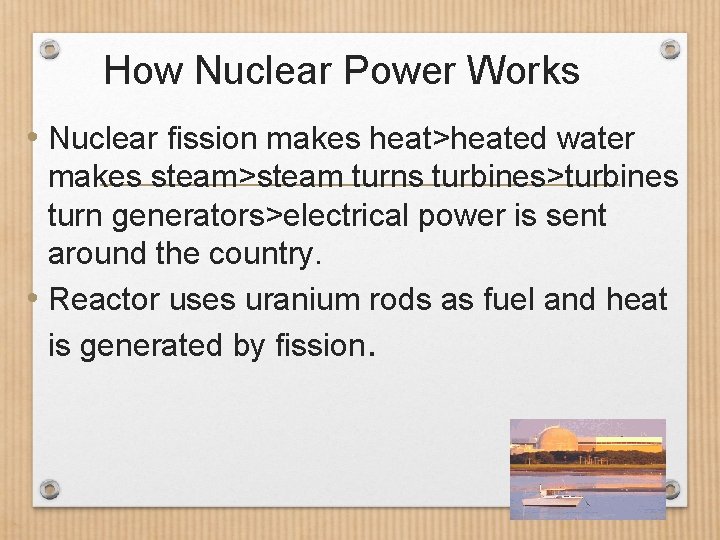 How Nuclear Power Works

• Nuclear fission makes heat>heated water makes steam>steam turns turbines>turbines turn generators>electrical power is sent around the country.

• Reactor uses uranium rods as fuel and heat is generated by fission.